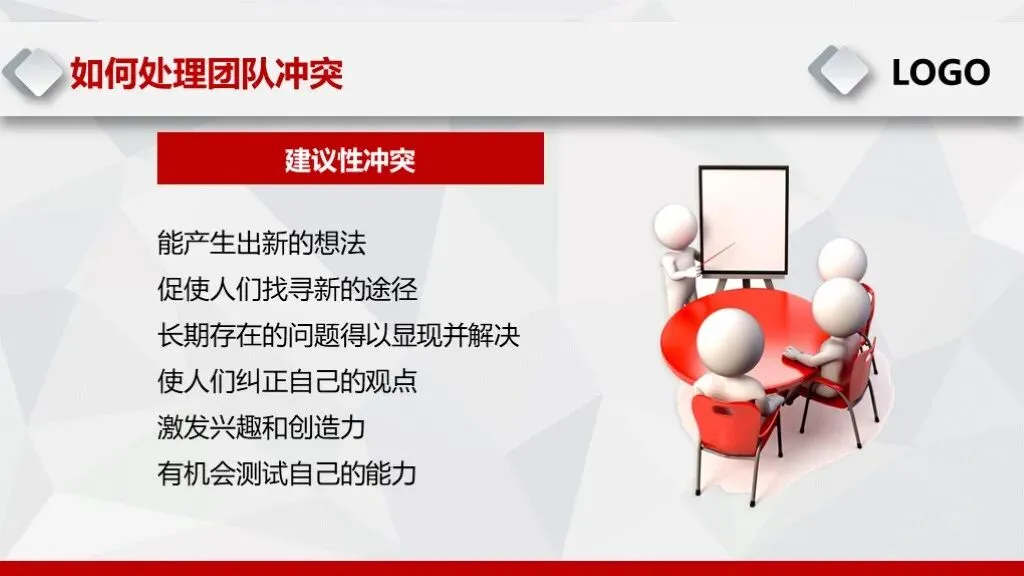 如何处理团队冲突

LOGO

建议性冲突

能产生出新的想法
促使人们找寻新的途径
长期存在的问题得以显现并解决
使人们纠正自己的观点
激发兴趣和创造力
有机会测试自己的能力